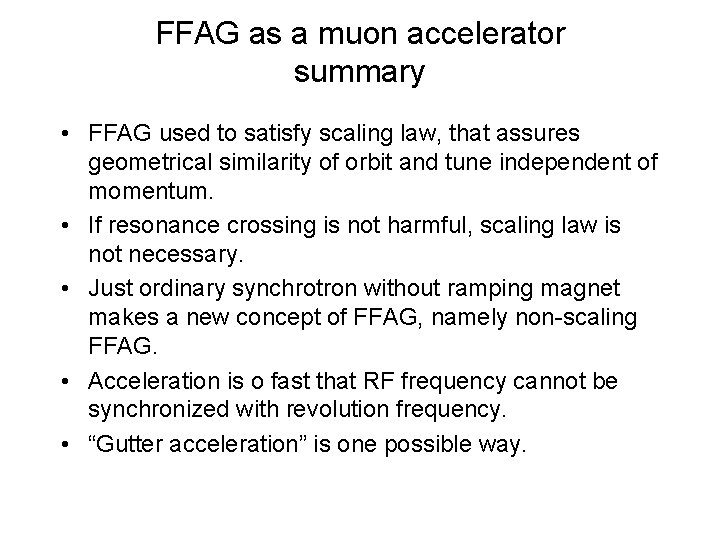 FFAG as a muon accelerator
summary

• FFAG used to satisfy scaling law, that assures geometrical similarity of orbit and tune independent of momentum.
• If resonance crossing is not harmful, scaling law is not necessary.
• Just ordinary synchrotron without ramping magnet makes a new concept of FFAG, namely non-scaling FFAG.
• Acceleration is o fast that RF frequency cannot be synchronized with revolution frequency.
• “Gutter acceleration” is one possible way.